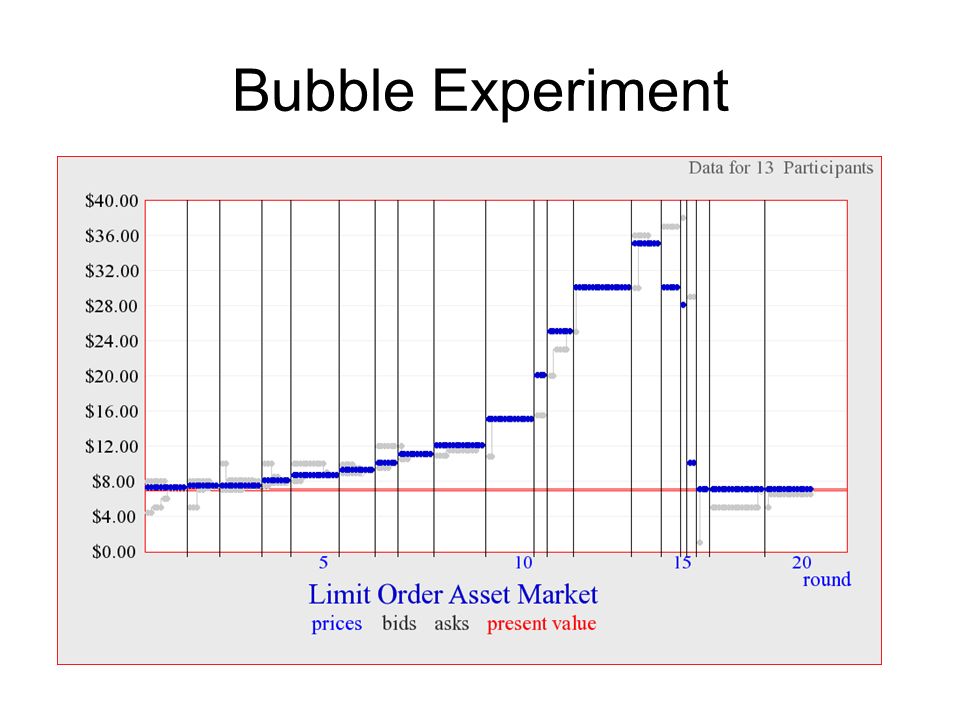 Bubble Experiment

Data for 13 Participants

$40.00
$36.00
$32.00
$28.00
$24.00
$20.00
$16.00
$12.00
$8.00
$4.00
$0.00

5
10
15
20
round

Limit Order Asset Market
prices bids asks present value